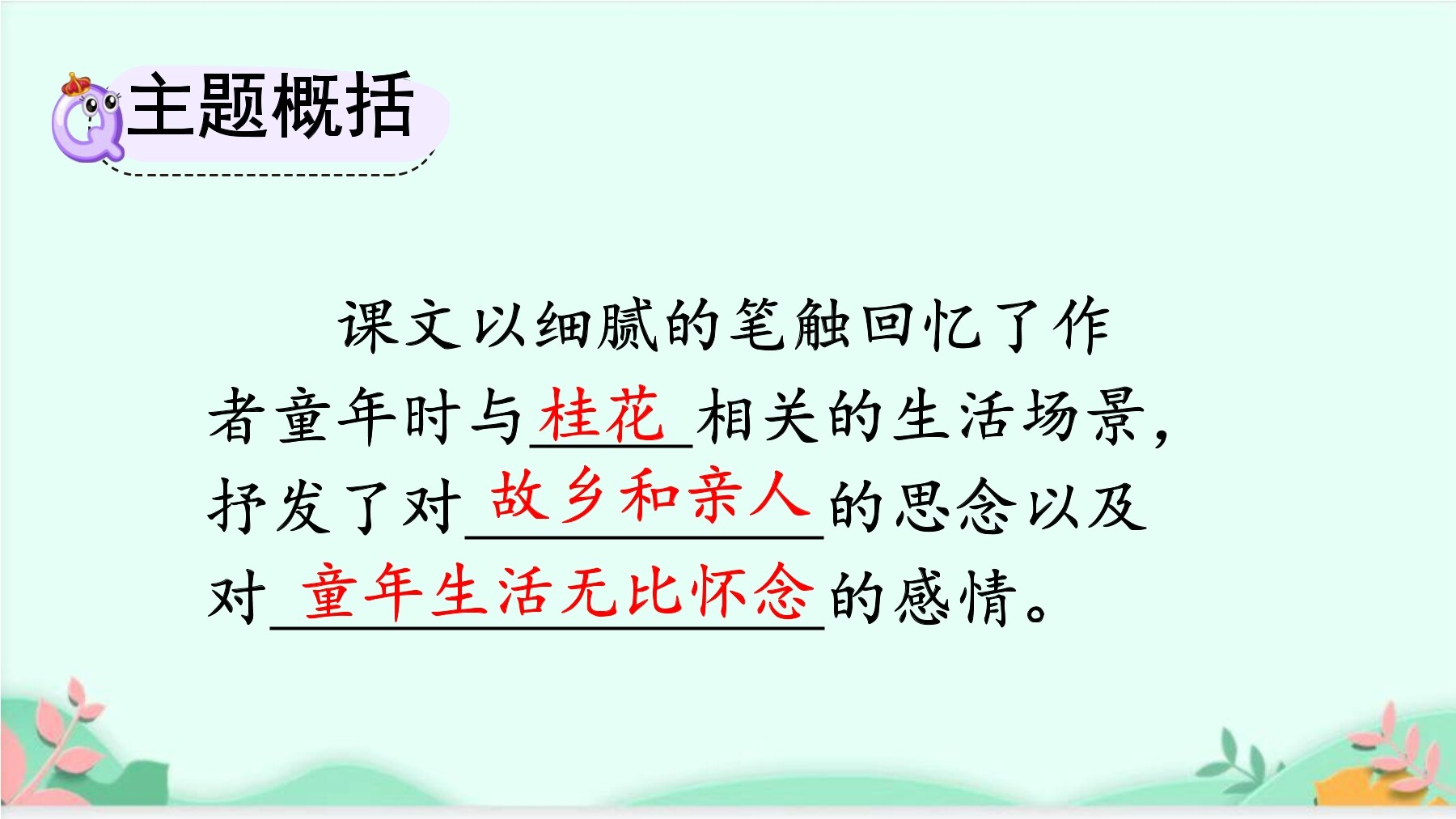 主题概括

课文以细腻的笔触回忆了作者童年时与桂花相关的生活场景，抒发了对故乡和亲人的思念以及对童年生活无比怀念的感情。